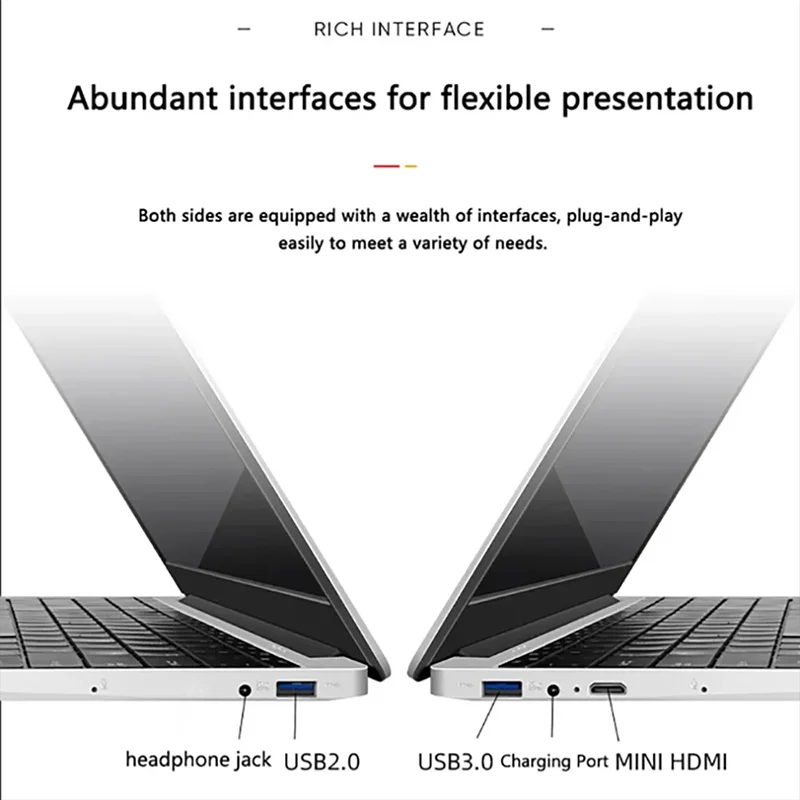 — RICH INTERFACE —

Abundant interfaces for flexible presentation

Both sides are equipped with a wealth of interfaces, plug-and-play easily to meet a variety of needs.

headphone jack USB2.0

USB3.0 Charging Port MINI HDMI